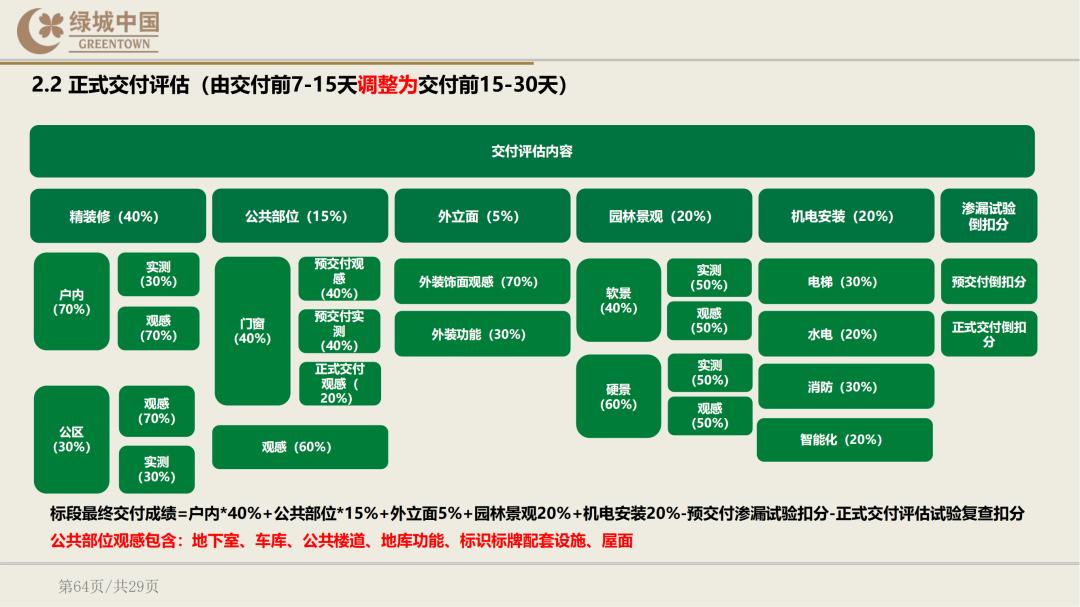 绿城中国
GREENTOWN

2.2 正式交付评估（由交付前7-15天调整为交付前15-30天）

交付评估内容

精装修（40%）
户内（70%）
实测（30%）
观感（70%）
公区（30%）
观感（70%）
实测（30%）

公共部位（15%）
门窗（40%）
预交付观感（40%）
预交付实测（40%）
正式交付观感（20%）
观感（60%）

外立面（5%）
外装饰面观感（70%）
外装功能（30%）

园林景观（20%）
软景（40%）
实测（50%）
观感（50%）
硬景（60%）
实测（50%）
观感（50%）

机电安装（20%）
电梯（30%）
水电（20%）
消防（30%）
智能化（20%）

渗漏试验倒扣分
预交付倒扣分
正式交付倒扣分

标段最终交付成绩=户内*40%+公共部位*15%+外立面5%+园林景观20%+机电安装20%-预交付渗漏试验扣分-正式交付评估试验复查扣分
公共部位观感包含：地下室、车库、公共楼道、地库功能、标识标牌配套设施、屋面

第64页/共29页